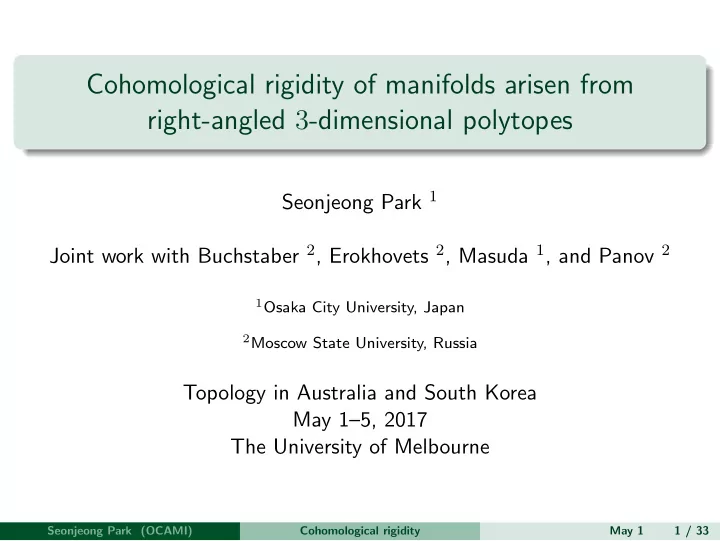 Cohomological rigidity of manifolds arisen from right-angled $3$-dimensional polytopes

Seonjeong Park $^1$

Joint work with Buchstaber $^2$, Erokhovets $^2$, Masuda $^1$, and Panov $^2$

$^1$Osaka City University, Japan

$^2$Moscow State University, Russia

Topology in Australia and South Korea
May 1–5, 2017
The University of Melbourne

Seonjeong Park (OCAMI) Cohomological rigidity May 1 1 / 33